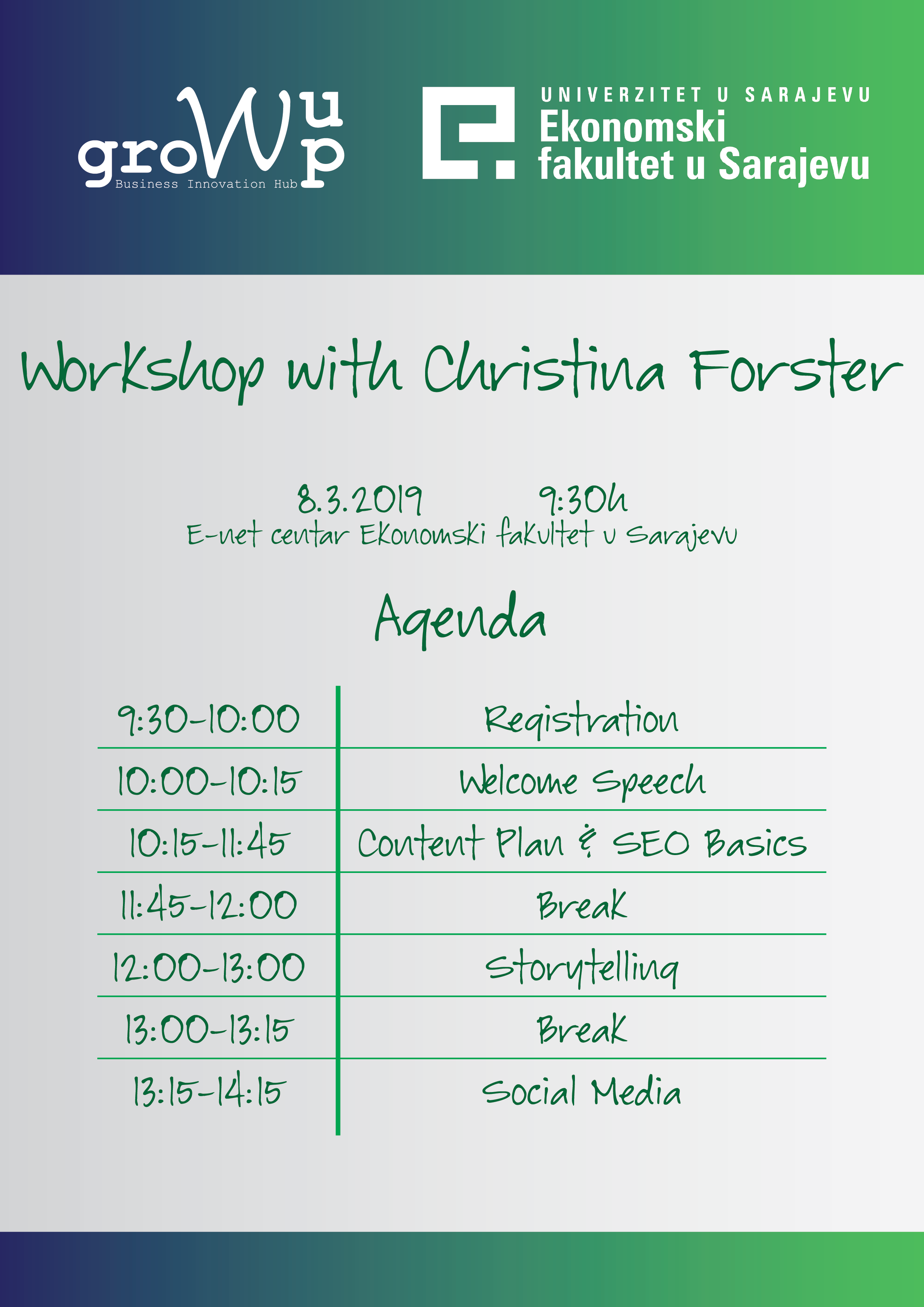 groWup
Business Innovation Hub

UNIVERZITET U SARAJEVU
Ekonomski fakultet u Sarajevu

Workshop with Christina Forster

8.3.2019 9:30h
E-net centar Ekonomski fakultet u Sarajevu

Agenda

| | |
|---|---|
| 9:30-10:00 | Registration |
| 10:00-10:15 | Welcome Speech |
| 10:15-11:45 | Content Plan & SEO Basics |
| 11:45-12:00 | Break |
| 12:00-13:00 | Storytelling |
| 13:00-13:15 | Break |
| 13:15-14:15 | Social Media |